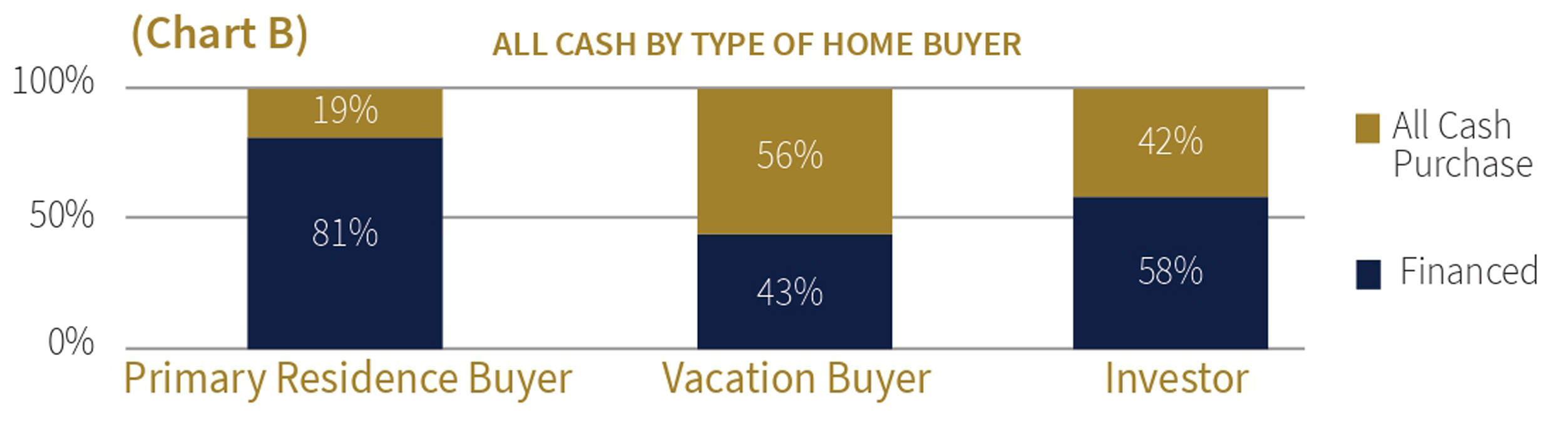 (Chart B)

ALL CASH BY TYPE OF HOME BUYER

100%
50%
0%

19%
81%
56%
43%
42%
58%

Primary Residence Buyer
Vacation Buyer
Investor

All Cash Purchase
Financed